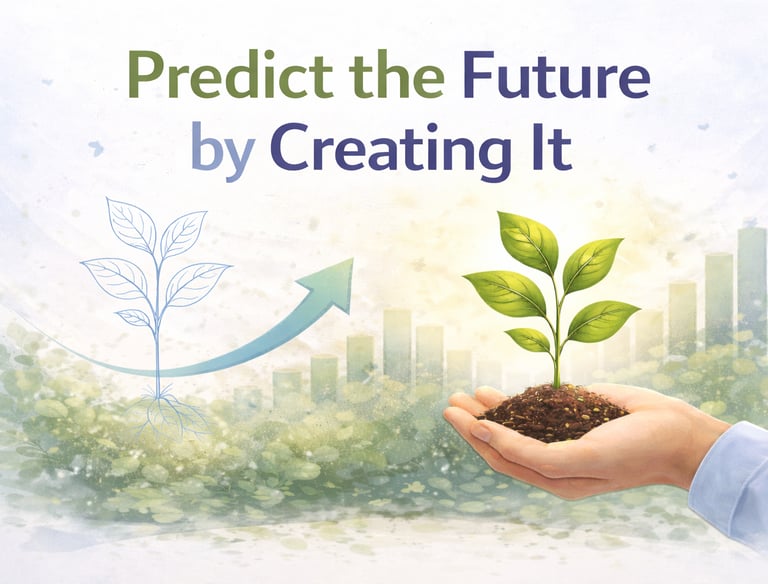 Predict the Future
by Creating It